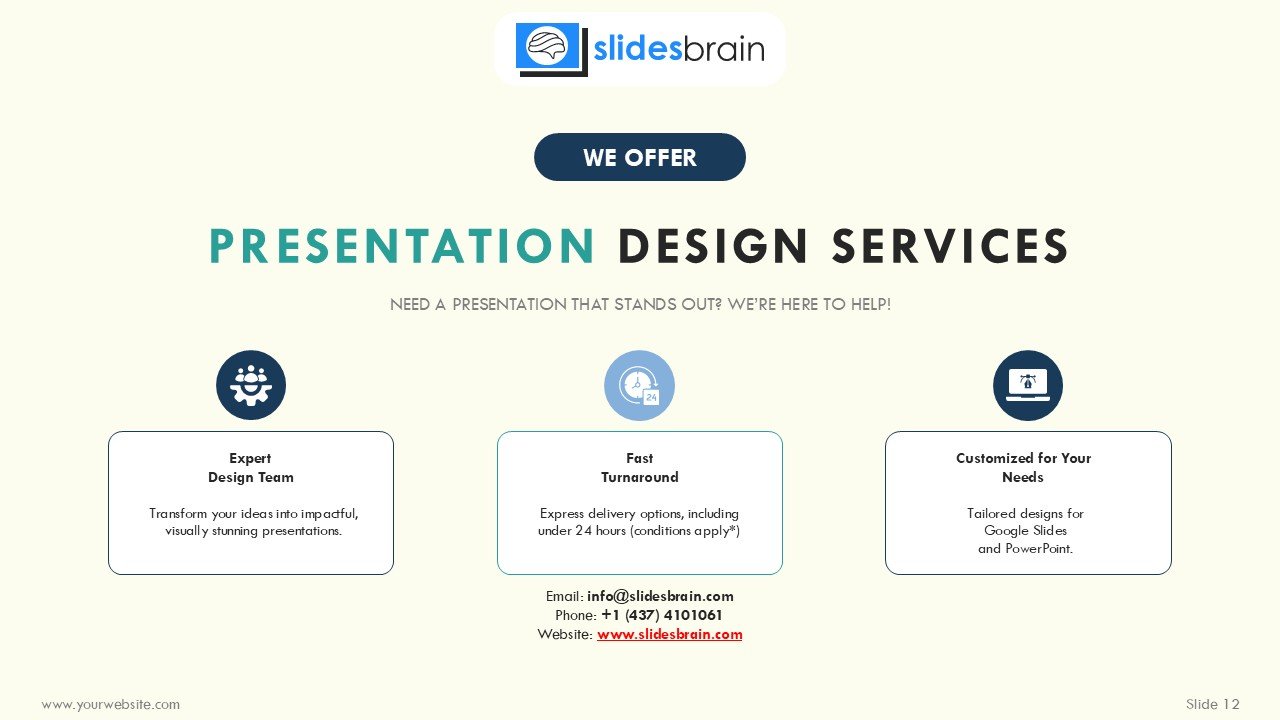 slidesbrain

WE OFFER

PRESENTATION DESIGN SERVICES

NEED A PRESENTATION THAT STANDS OUT? WE'RE HERE TO HELP!

24

Expert
Design Team

Transform your ideas into impactful, visually stunning presentations.

Fast
Turnaround

Express delivery options, including under 24 hours (conditions apply*)

Customized for Your Needs

Tailored designs for Google Slides and PowerPoint.

Email: info@slidesbrain.com
Phone: +1 (437) 4101061
Website: www.slidesbrain.com

www.yourwebsite.com

Slide 12